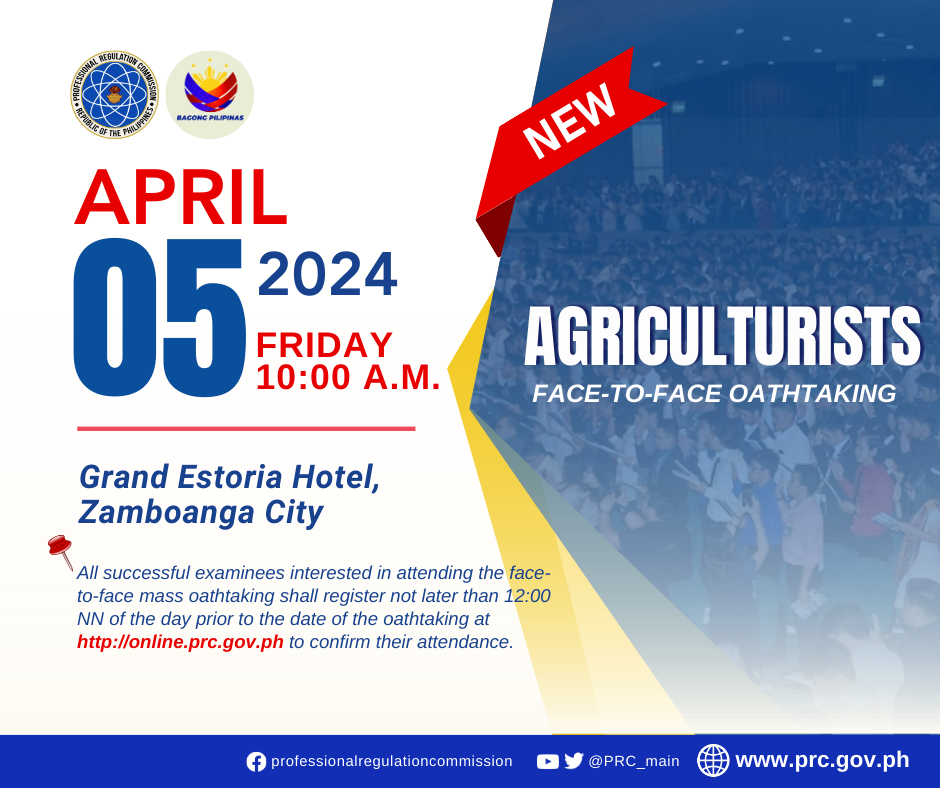 PROFESSIONAL REGULATION COMMISSION
REPUBLIC OF THE PHILIPPINES

BAGONG PILIPINAS

NEW

APRIL
05 2024
FRIDAY
10:00 A.M.

AGRICULTURISTS
FACE-TO-FACE OATHTAKING

Grand Estoria Hotel, Zamboanga City

All successful examinees interested in attending the face-to-face mass oathtaking shall register not later than 12:00 NN of the day prior to the date of the oathtaking at http://online.prc.gov.ph to confirm their attendance.

professionalregulationcommission @PRC_main www.prc.gov.ph